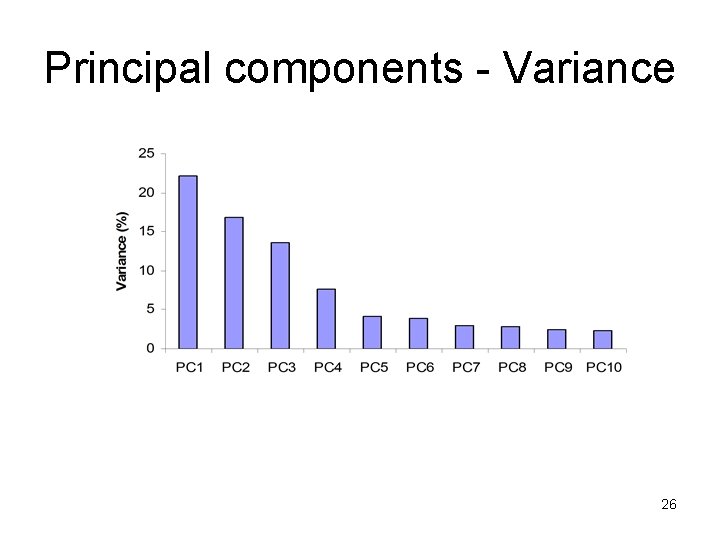 Principal components - Variance

25
20
15
10
5
0

Variance (%)

PC1 PC2 PC3 PC4 PC5 PC6 PC7 PC8 PC9 PC10

26